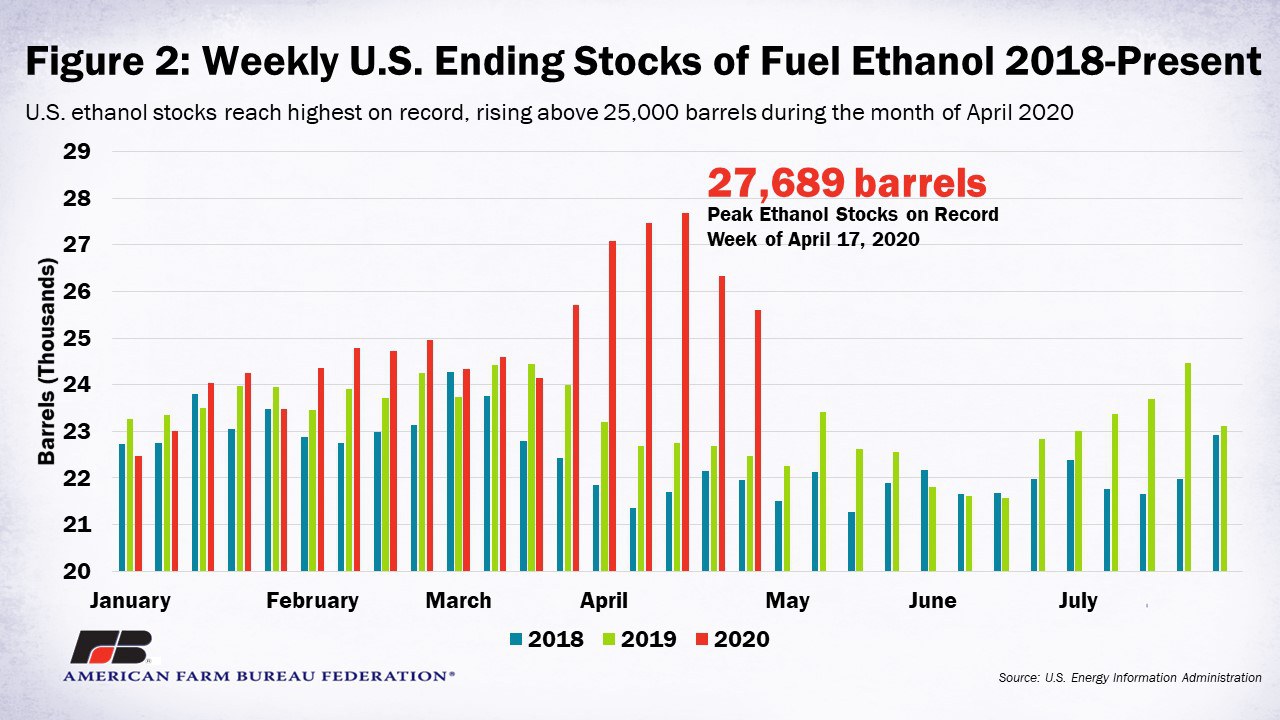 Figure 2: Weekly U.S. Ending Stocks of Fuel Ethanol 2018-Present

U.S. ethanol stocks reach highest on record, rising above 25,000 barrels during the month of April 2020

27,689 barrels
Peak Ethanol Stocks on Record
Week of April 17, 2020

Barrels (Thousands)

29
28
27
26
25
24
23
22
21
20

January February March April May June July

2018 2019 2020

FB
AMERICAN FARM BUREAU FEDERATION®

Source: U.S. Energy Information Administration